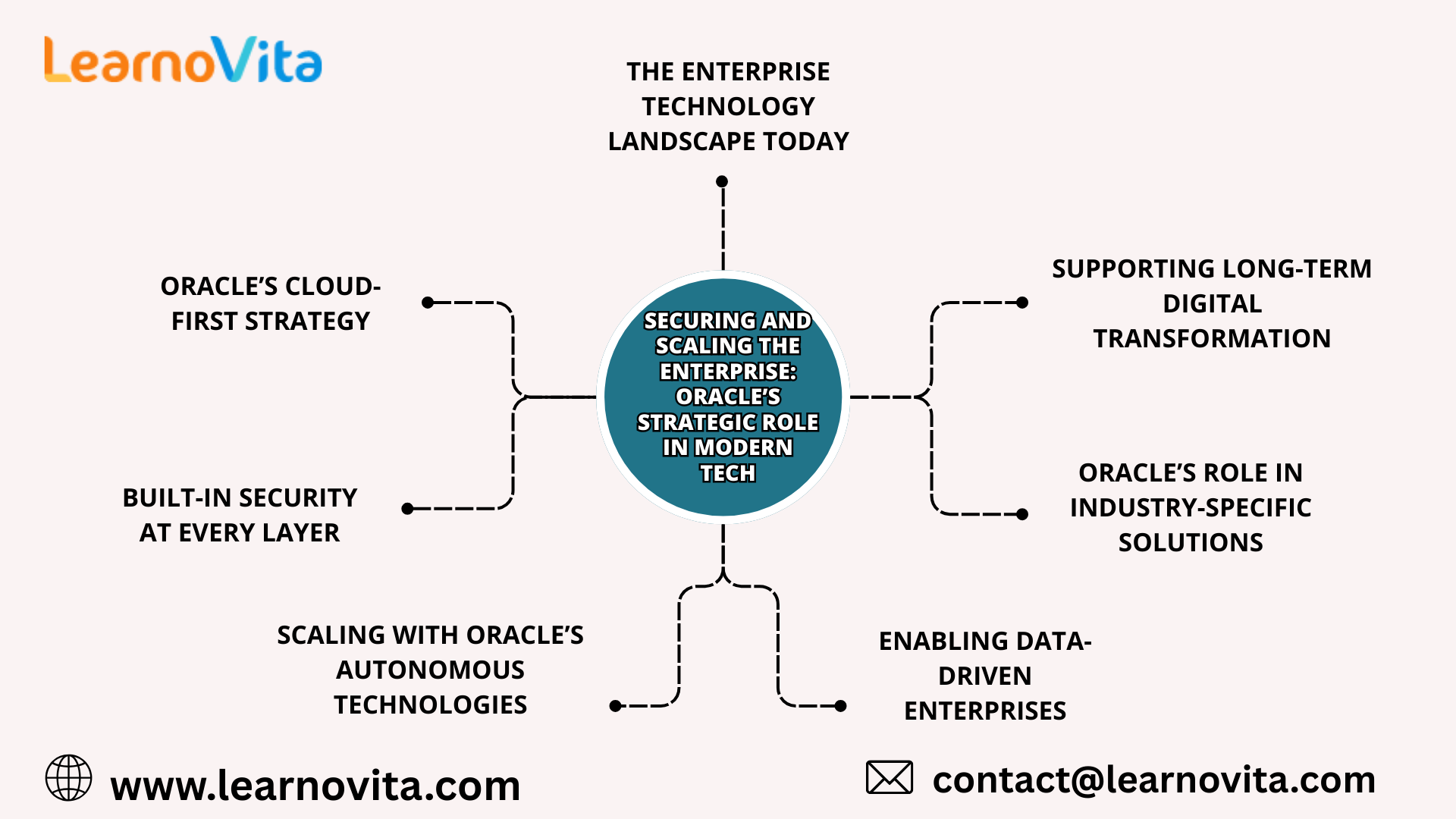 LearnoVita

THE ENTERPRISE TECHNOLOGY LANDSCAPE TODAY

ORACLE'S CLOUD-FIRST STRATEGY

SECURING AND SCALING THE ENTERPRISE: ORACLE'S STRATEGIC ROLE IN MODERN TECH

SUPPORTING LONG-TERM DIGITAL TRANSFORMATION

BUILT-IN SECURITY AT EVERY LAYER

ORACLE'S ROLE IN INDUSTRY-SPECIFIC SOLUTIONS

SCALING WITH ORACLE'S AUTONOMOUS TECHNOLOGIES

ENABLING DATA-DRIVEN ENTERPRISES

www.learnovita.com

contact@learnovita.com